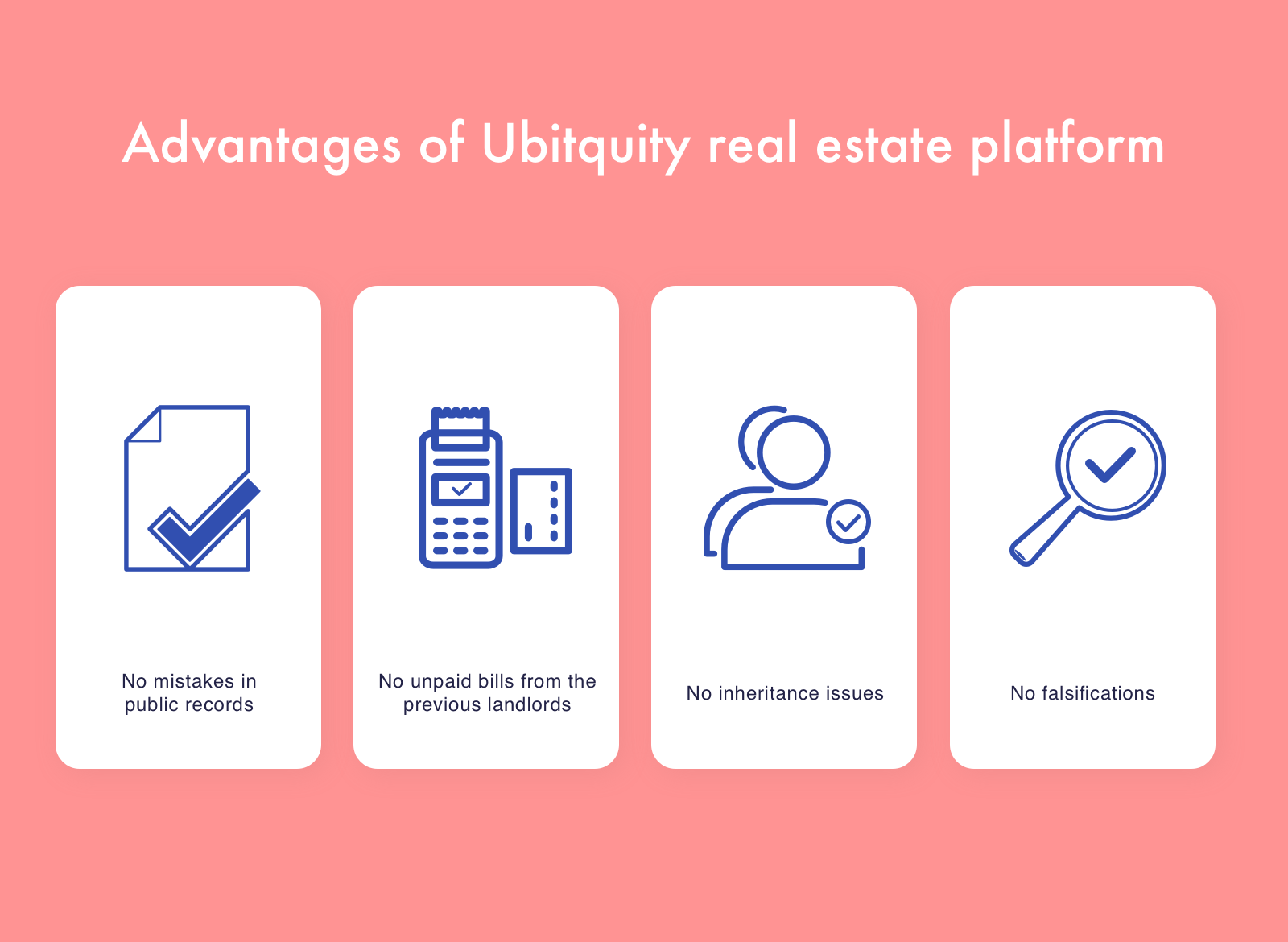 Advantages of Ubitquity real estate platform

No mistakes in public records

No unpaid bills from the previous landlords

No inheritance issues

No falsifications